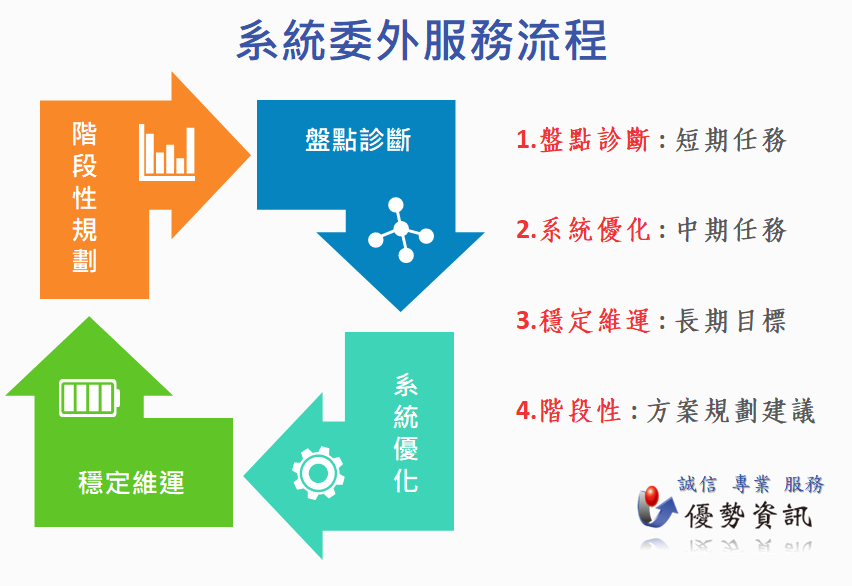 系統委外服務流程

階段性規劃

盤點診斷

系統優化

穩定維運

1.盤點診斷：短期任務

2.系統優化：中期任務

3.穩定維運：長期目標

4.階段性：方案規劃建議

誠信 專業 服務
優勢資訊